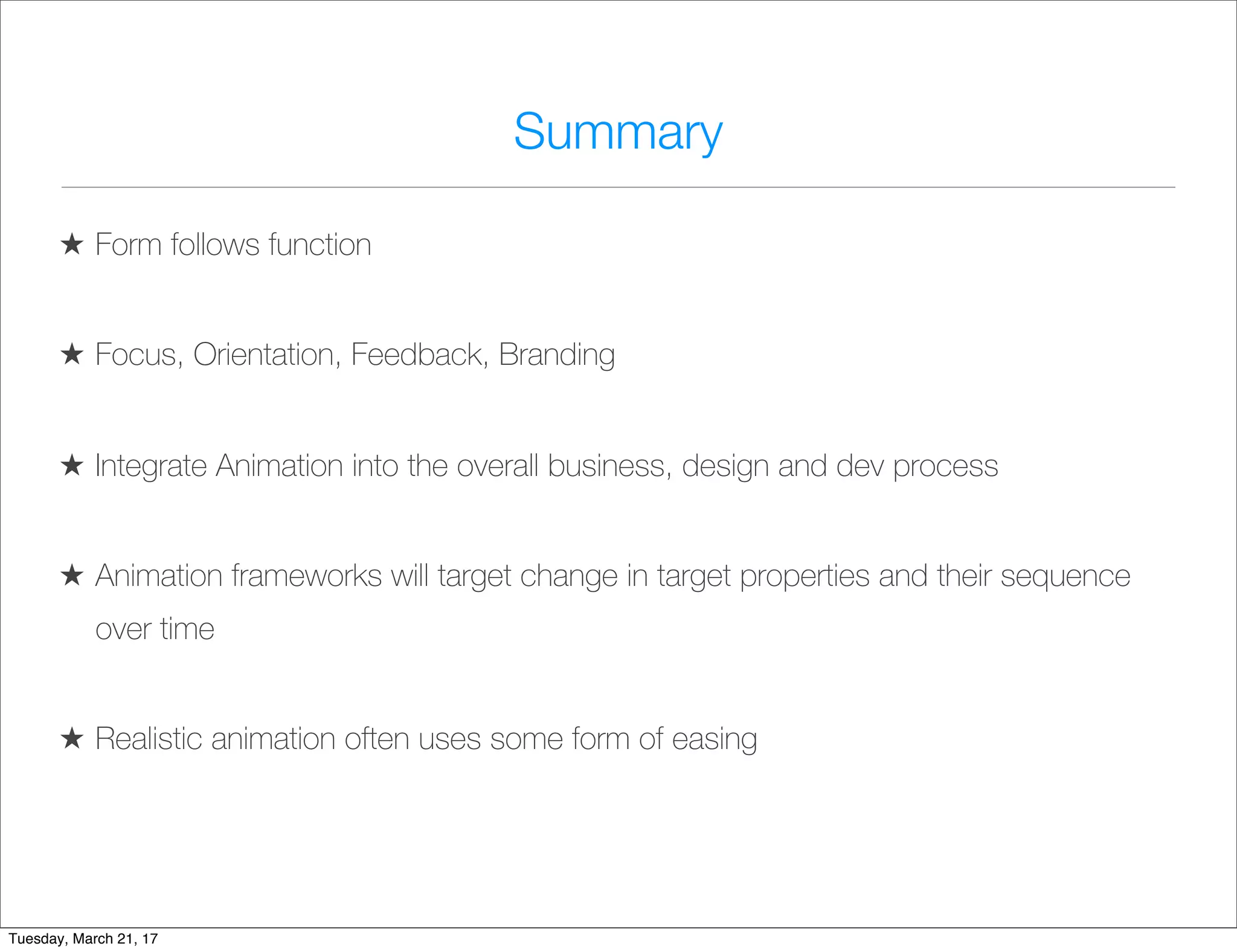 Summary

★ Form follows function

★ Focus, Orientation, Feedback, Branding

★ Integrate Animation into the overall business, design and dev process

★ Animation frameworks will target change in target properties and their sequence over time

★ Realistic animation often uses some form of easing

Tuesday, March 21, 17